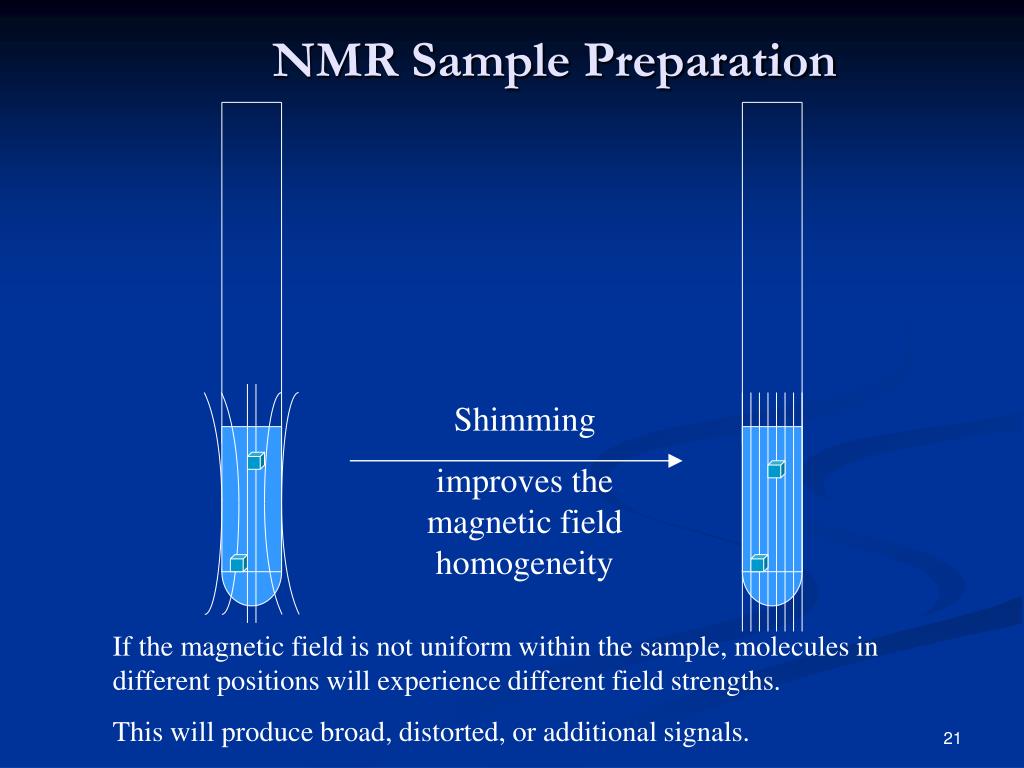 NMR Sample Preparation

Shimming

improves the magnetic field homogeneity

If the magnetic field is not uniform within the sample, molecules in different positions will experience different field strengths.

This will produce broad, distorted, or additional signals.

21